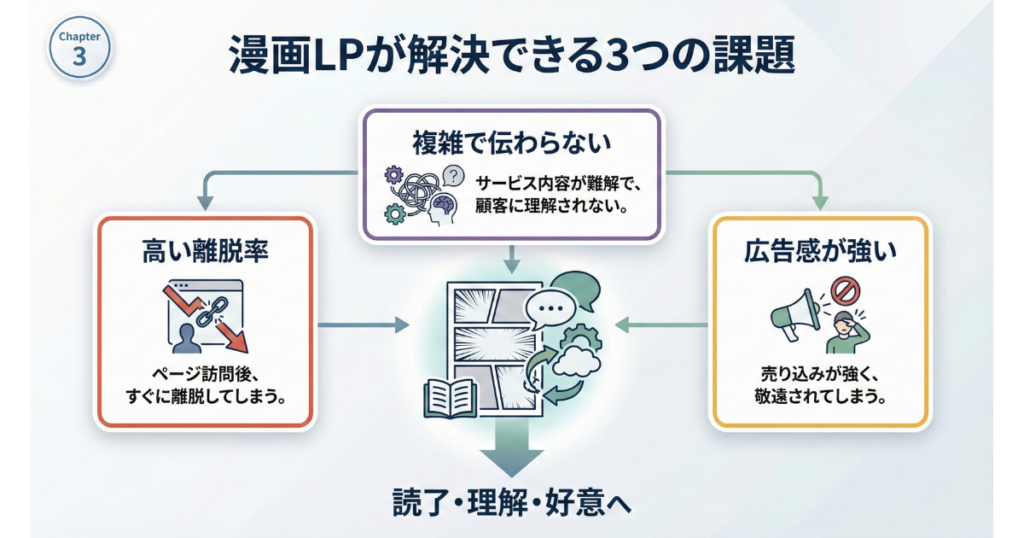 Chapter
3

漫画LPが解決できる3つの課題

複雑で伝わらない

サービス内容が難解で、顧客に理解されない。

高い離脱率

ページ訪問後、すぐに離脱してしまう。

広告感が強い

売り込みが強く、敬遠されてしまう。

読了・理解・好意へ